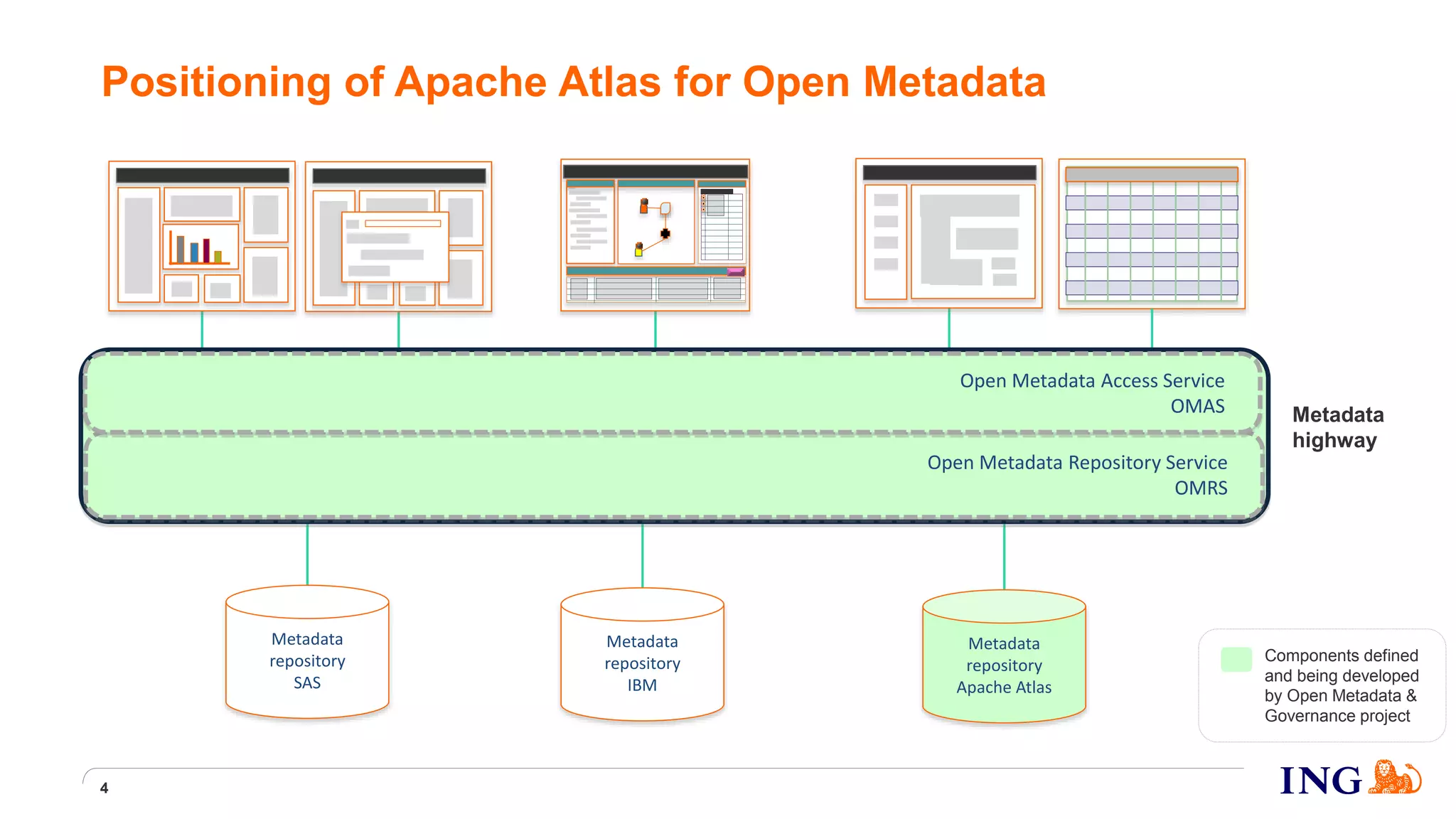 Positioning of Apache Atlas for Open Metadata

Open Metadata Access Service
OMAS

Open Metadata Repository Service
OMRS

Metadata highway

Metadata repository SAS

Metadata repository IBM

Metadata repository Apache Atlas

Components defined and being developed by Open Metadata & Governance project

4

ING